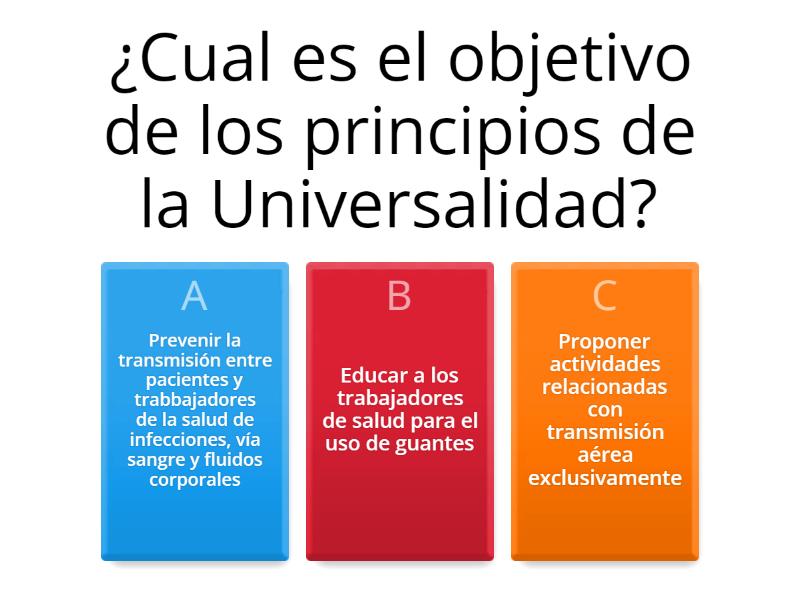 ¿Cual es el objetivo de los principios de la Universalidad?

A

Prevenir la transmisión entre pacientes y trabbajadores de la salud de infecciones, vía sangre y fluidos corporales

B

Educar a los trabajadores de salud para el uso de guantes

C

Proponer actividades relacionadas con transmisión aérea exclusivamente